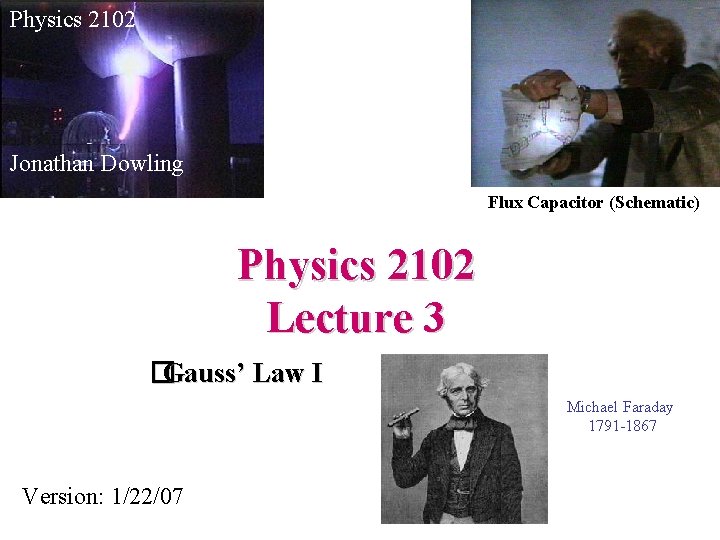 Physics 2102

Jonathan Dowling

Flux Capacitor (Schematic)

Physics 2102
Lecture 3

Gauss' Law I

Michael Faraday
1791-1867

Version: 1/22/07